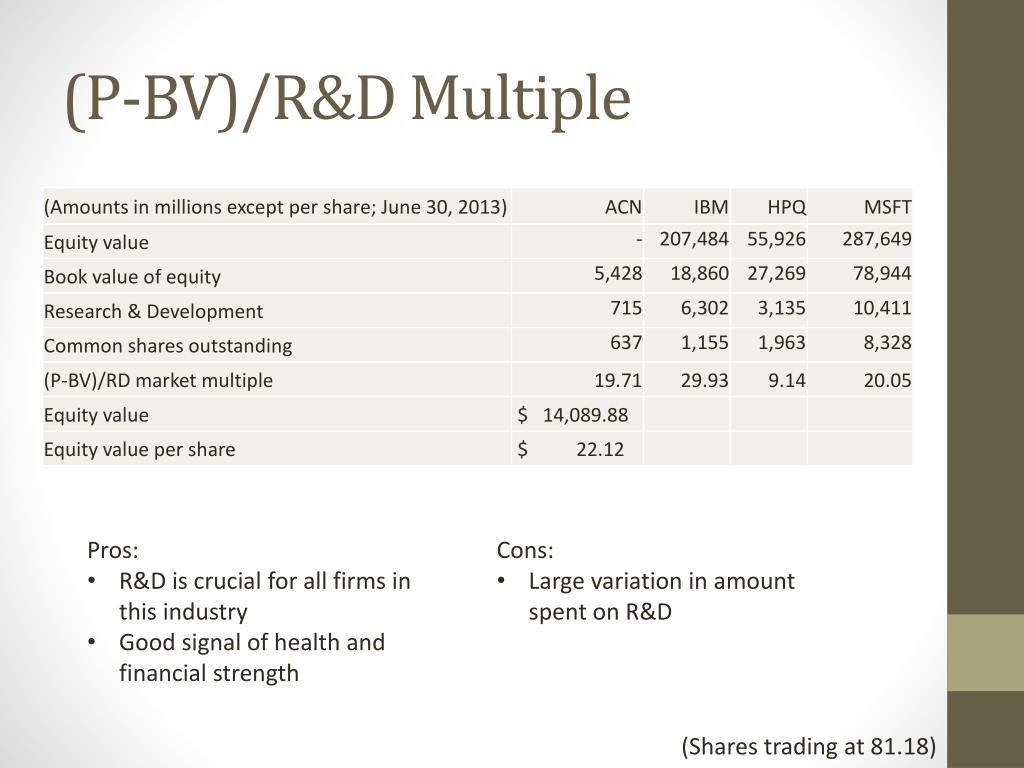 (P-BV)/R&D Multiple

| (Amounts in millions except per share; June 30, 2013) | ACN | IBM | HPQ | MSFT |
|---|---|---|---|---|
| Equity value | - | 207,484 | 55,926 | 287,649 |
| Book value of equity | 5,428 | 18,860 | 27,269 | 78,944 |
| Research & Development | 715 | 6,302 | 3,135 | 10,411 |
| Common shares outstanding | 637 | 1,155 | 1,963 | 8,328 |
| (P-BV)/RD market multiple | 19.71 | 29.93 | 9.14 | 20.05 |
| Equity value | \$ 14,089.88 | | | |
| Equity value per share | \$ 22.12 | | | |

Pros:
• R&D is crucial for all firms in this industry
• Good signal of health and financial strength

Cons:
• Large variation in amount spent on R&D

(Shares trading at 81.18)